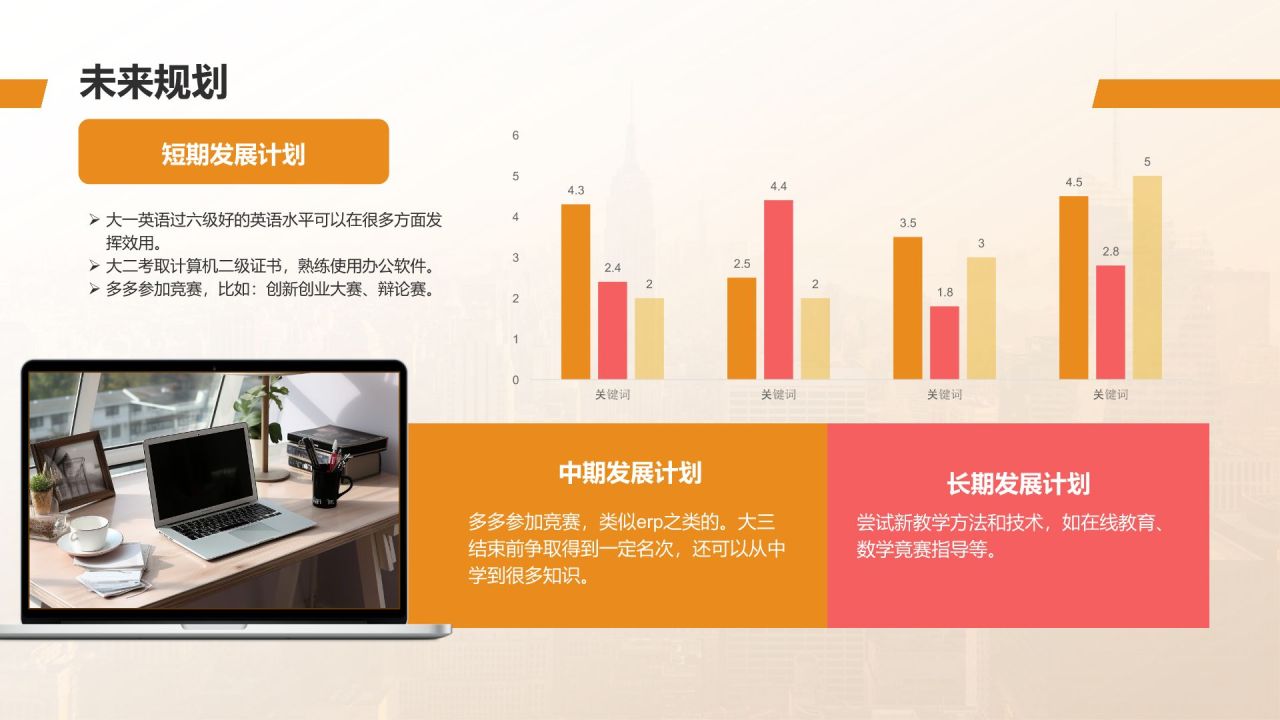 未来规划

短期发展计划

➢ 大一英语过六级好的英语水平可以在很多方面发挥效用。
➢ 大二考取计算机二级证书，熟练使用办公软件。
➢ 多多参加竞赛，比如：创新创业大赛、辩论赛。

6
5
4
3
2
1
0

4.3 2.4 2
关键词
2.5 4.4 2
关键词
3.5 1.8 3
关键词
4.5 2.8 5
关键词

中期发展计划

多多参加竞赛，类似erp之类的。大三结束前争取得到一定名次，还可以从中学到很多知识。

长期发展计划

尝试新教学方法和技术，如在线教育、数学竞赛指导等。